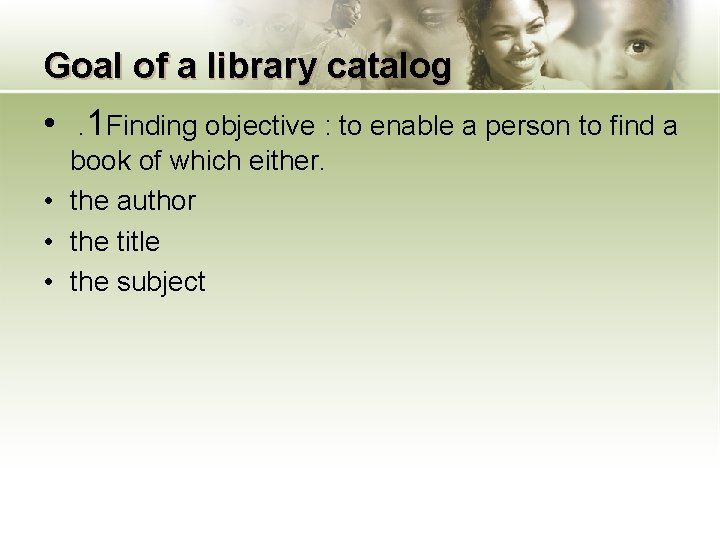 Goal of a library catalog

• .1Finding objective : to enable a person to find a book of which either.
• the author
• the title
• the subject